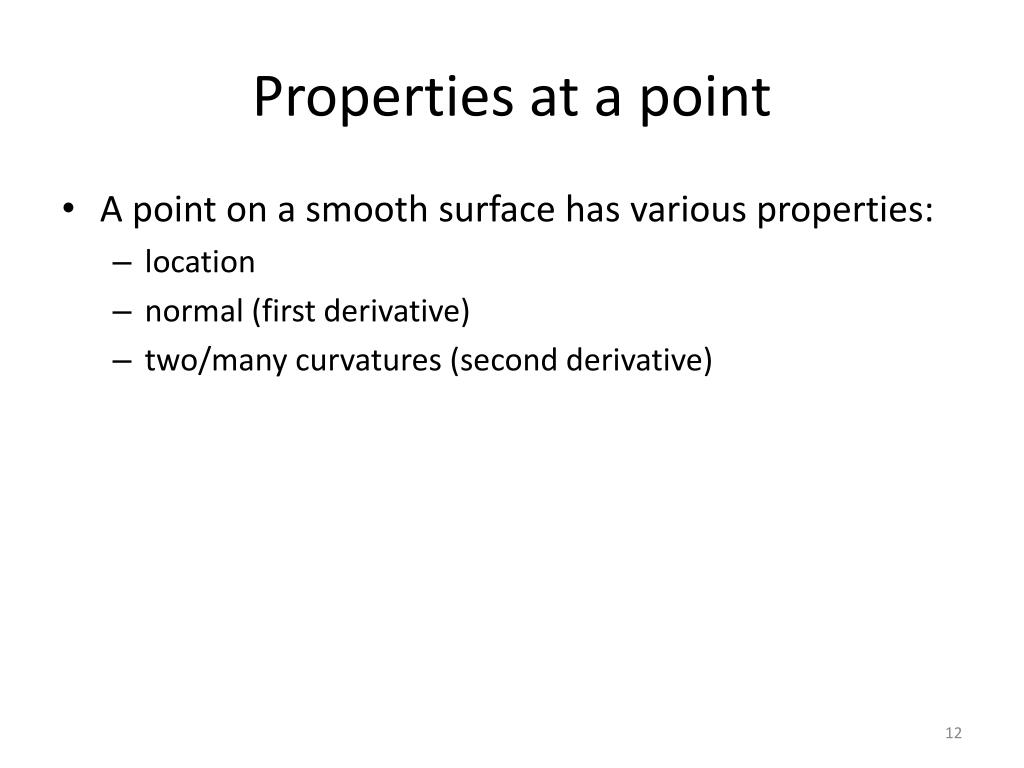 Properties at a point

• A point on a smooth surface has various properties:
– location
– normal (first derivative)
– two/many curvatures (second derivative)

12